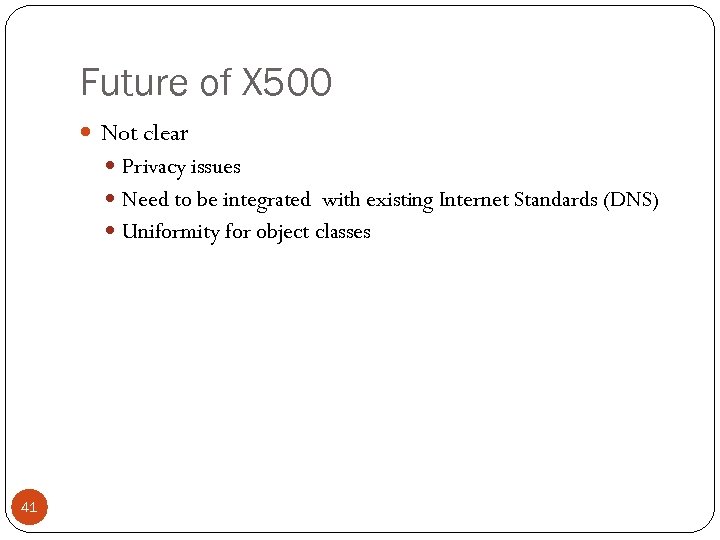 Future of X500

- Not clear
  - Privacy issues
  - Need to be integrated  with existing Internet Standards (DNS)
  - Uniformity for object classes

41